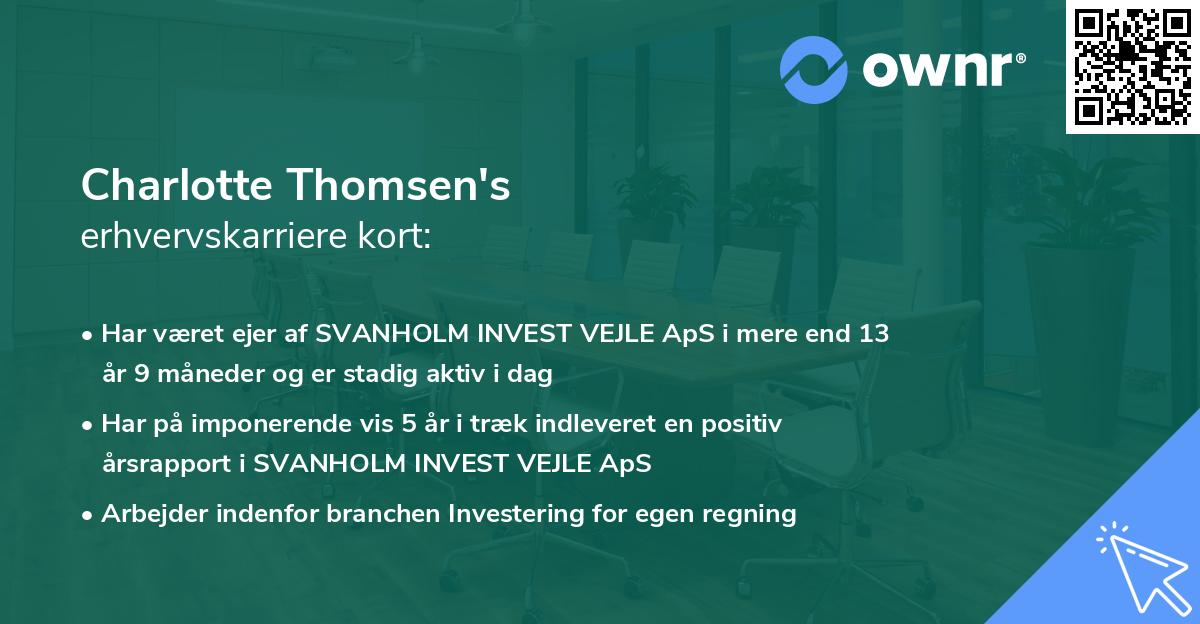 ownr®

Charlotte Thomsen's
erhvervskarriere kort:

• Har været ejer af SVANHOLM INVEST VEJLE ApS i mere end 13 år 9 måneder og er stadig aktiv i dag

• Har på imponerende vis 5 år i træk indleveret en positiv årsrapport i SVANHOLM INVEST VEJLE ApS

• Arbejder indenfor branchen Investering for egen regning